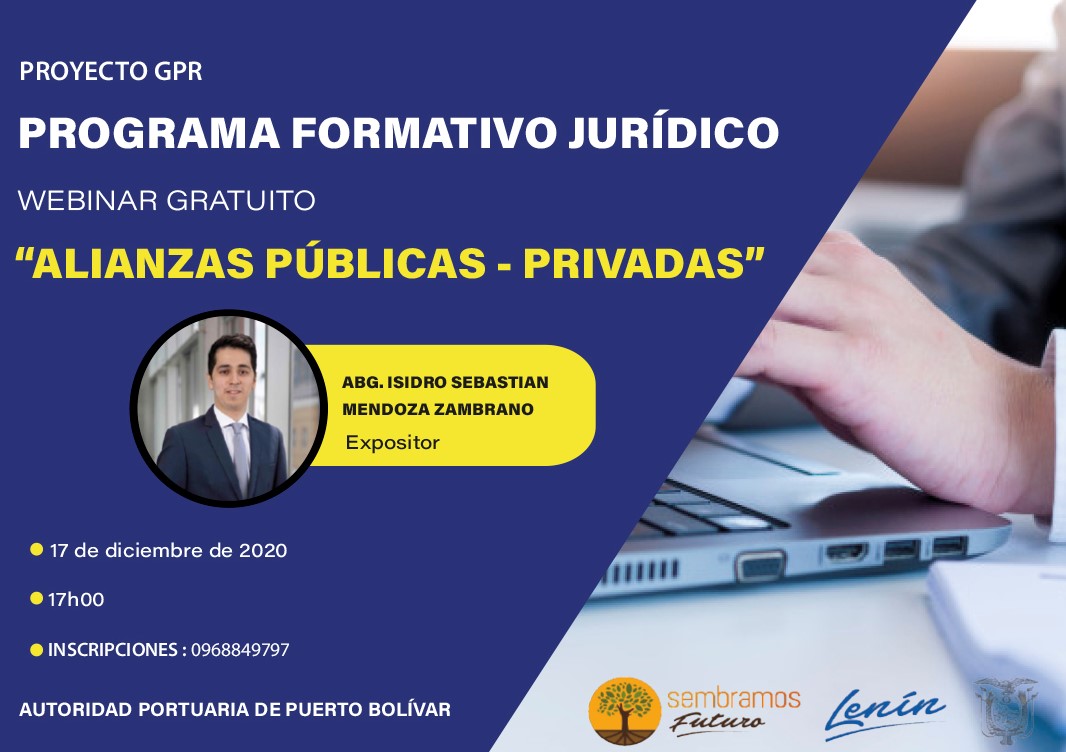 PROYECTO GPR

PROGRAMA FORMATIVO JURÍDICO

WEBINAR GRATUITO

“ALIANZAS PÚBLICAS - PRIVADAS”

ABG. ISIDRO SEBASTIAN MENDOZA ZAMBRANO

Expositor

17 de diciembre de 2020

17h00

INSCRIPCIONES : 0968849797

AUTORIDAD PORTUARIA DE PUERTO BOLÍVAR

sembramos Futuro

Lenín